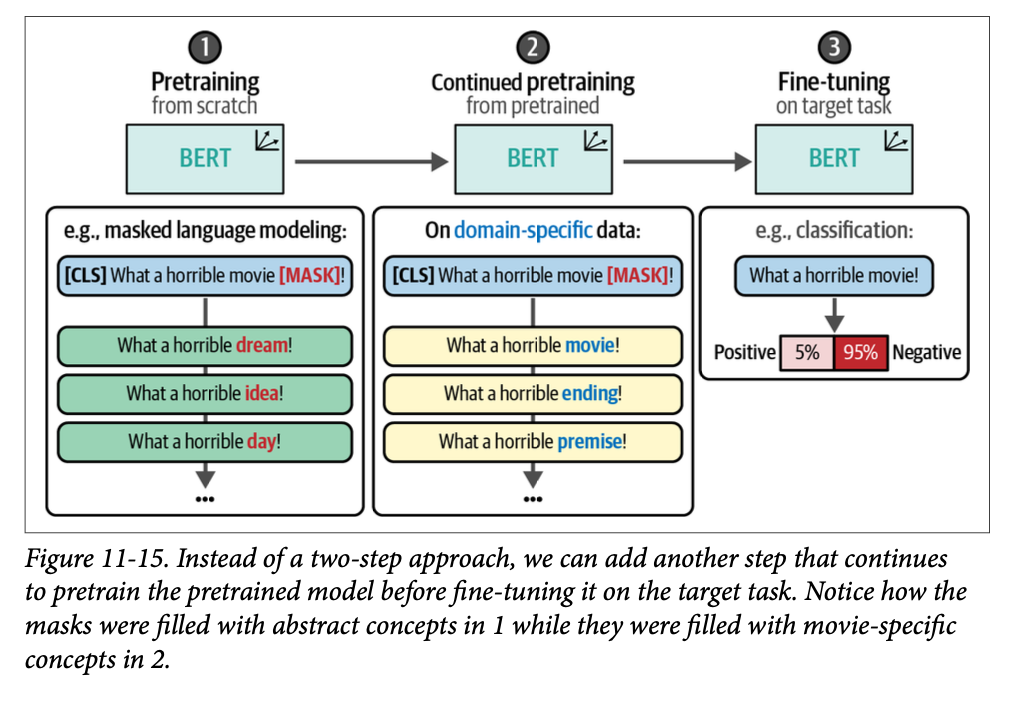 1
Pretraining
from scratch

BERT

e.g., masked language modeling:

[CLS] What a horrible movie [MASK]!

What a horrible dream!

What a horrible idea!

What a horrible day!

...

2
Continued pretraining
from pretrained

BERT

On domain-specific data:

[CLS] What a horrible movie [MASK]!

What a horrible movie!

What a horrible ending!

What a horrible premise!

...

3
Fine-tuning
on target task

BERT

e.g., classification:

What a horrible movie!

Positive 5% 95% Negative

Figure 11-15. Instead of a two-step approach, we can add another step that continues to pretrain the pretrained model before fine-tuning it on the target task. Notice how the masks were filled with abstract concepts in 1 while they were filled with movie-specific concepts in 2.